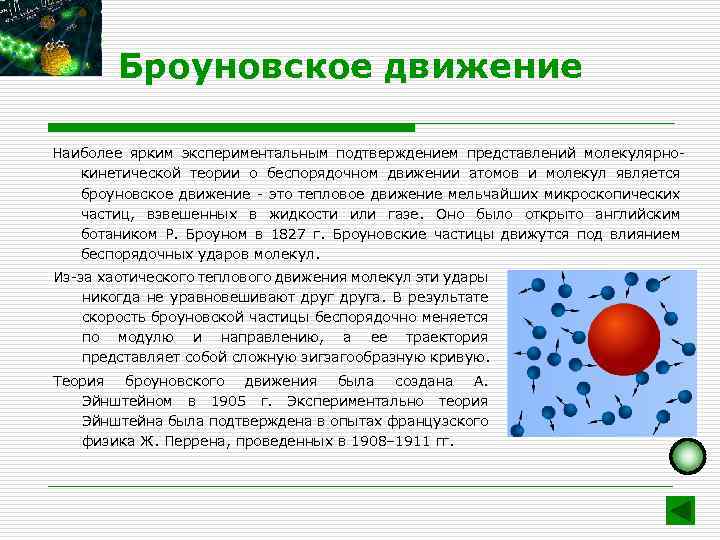 Броуновское движение

Наиболее ярким экспериментальным подтверждением представлений молекулярно-кинетической теории о беспорядочном движении атомов и молекул является броуновское движение - это тепловое движение мельчайших микроскопических частиц, взвешенных в жидкости или газе. Оно было открыто английским ботаником Р. Броуном в 1827 г. Броуновские частицы движутся под влиянием беспорядочных ударов молекул.

Из-за хаотического теплового движения молекул эти удары никогда не уравновешивают друг друга. В результате скорость броуновской частицы беспорядочно меняется по модулю и направлению, а ее траектория представляет собой сложную зигзагообразную кривую.

Теория броуновского движения была создана А. Эйнштейном в 1905 г. Экспериментально теория Эйнштейна была подтверждена в опытах французского физика Ж. Перрена, проведенных в 1908–1911 гг.